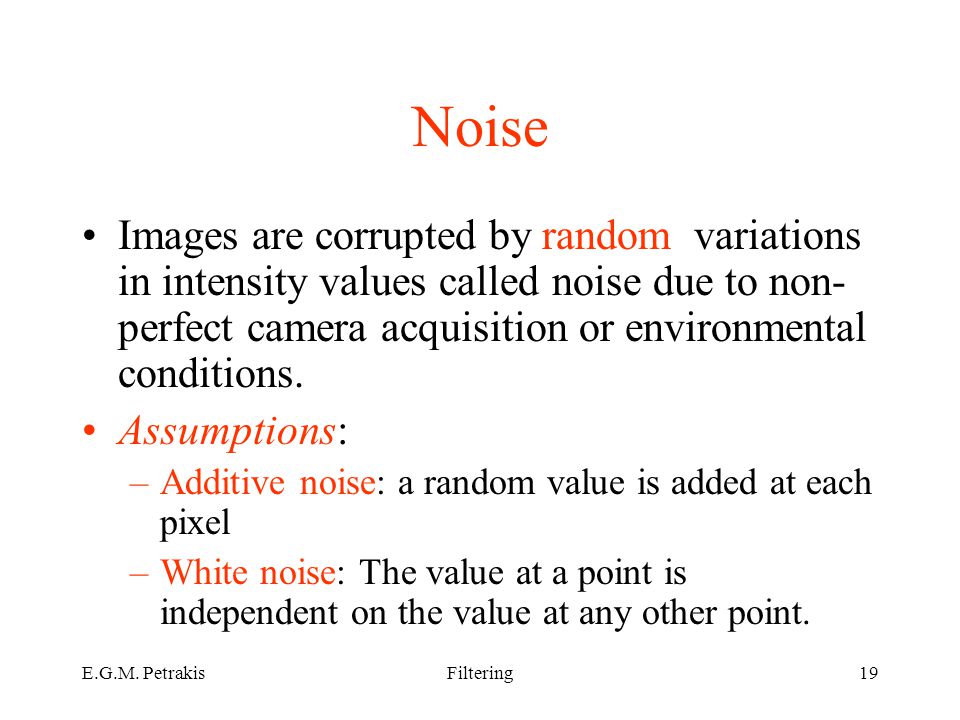 Noise

• Images are corrupted by random variations in intensity values called noise due to non-perfect camera acquisition or environmental conditions.

• Assumptions:
– Additive noise: a random value is added at each pixel
– White noise: The value at a point is independent on the value at any other point.

E.G.M. Petrakis Filtering 19